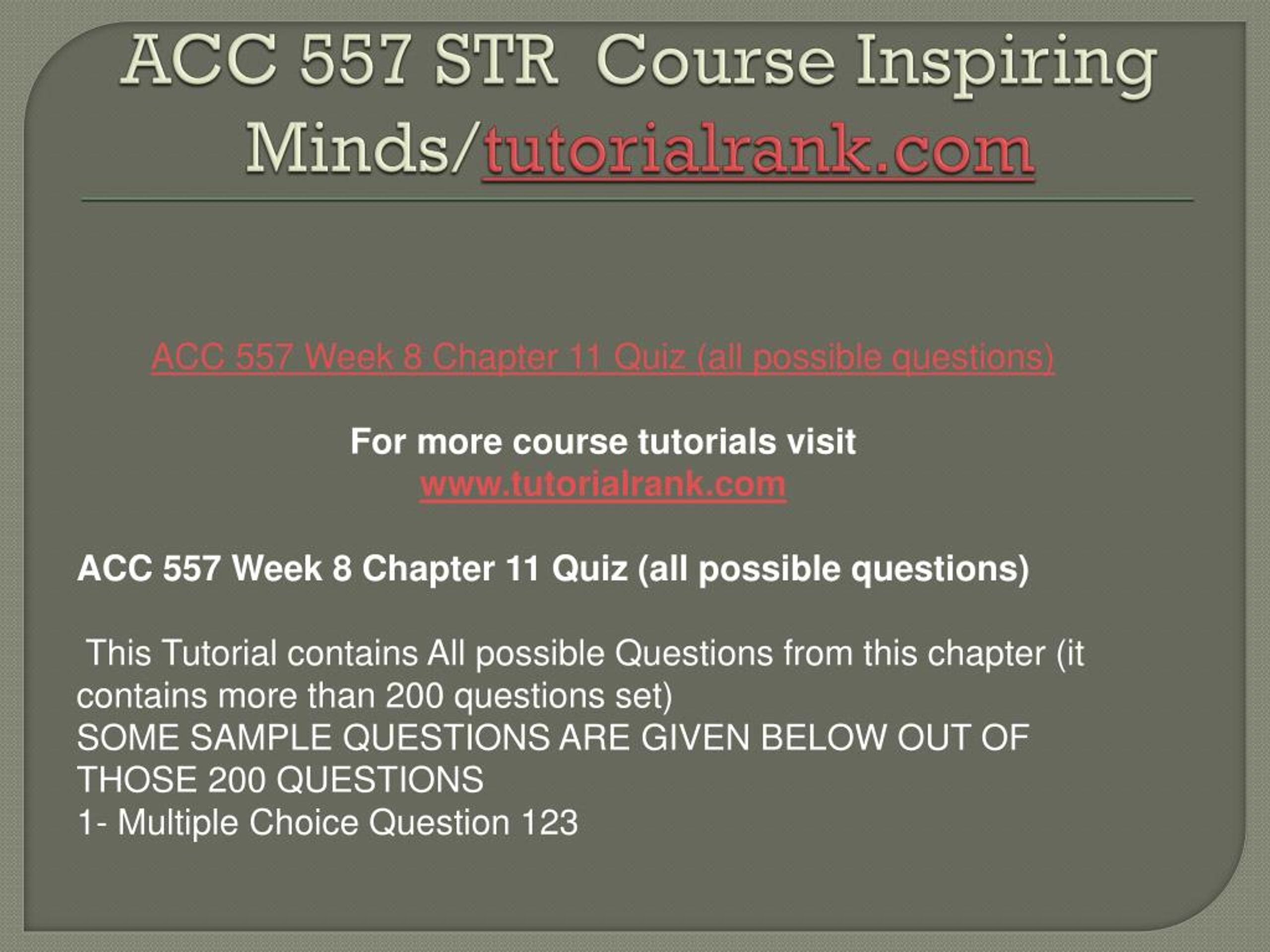 ACC 557 STR Course Inspiring Minds/tutorialrank.com

ACC 557 Week 8 Chapter 11 Quiz (all possible questions)

For more course tutorials visit
www.tutorialrank.com

ACC 557 Week 8 Chapter 11 Quiz (all possible questions)

This Tutorial contains All possible Questions from this chapter (it contains more than 200 questions set)
SOME SAMPLE QUESTIONS ARE GIVEN BELOW OUT OF THOSE 200 QUESTIONS
1- Multiple Choice Question 123